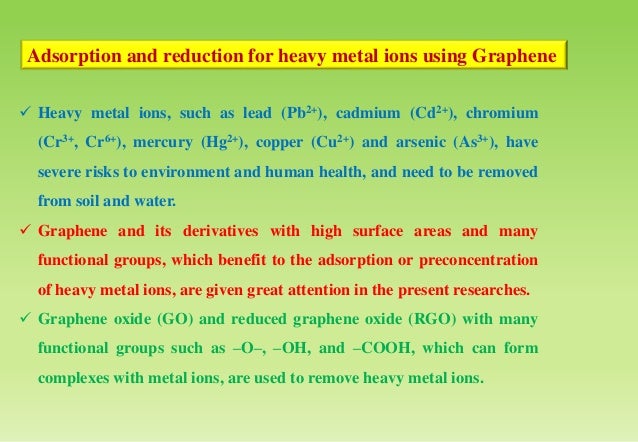 Adsorption and reduction for heavy metal ions using Graphene

✓ Heavy metal ions, such as lead ($Pb^{2+}$), cadmium ($Cd^{2+}$), chromium ($Cr^{3+}$, $Cr^{6+}$), mercury ($Hg^{2+}$), copper ($Cu^{2+}$) and arsenic ($As^{3+}$), have severe risks to environment and human health, and need to be removed from soil and water.

✓ Graphene and its derivatives with high surface areas and many functional groups, which benefit to the adsorption or preconcentration of heavy metal ions, are given great attention in the present researches.

✓ Graphene oxide (GO) and reduced graphene oxide (RGO) with many functional groups such as –O–, –OH, and –COOH, which can form complexes with metal ions, are used to remove heavy metal ions.